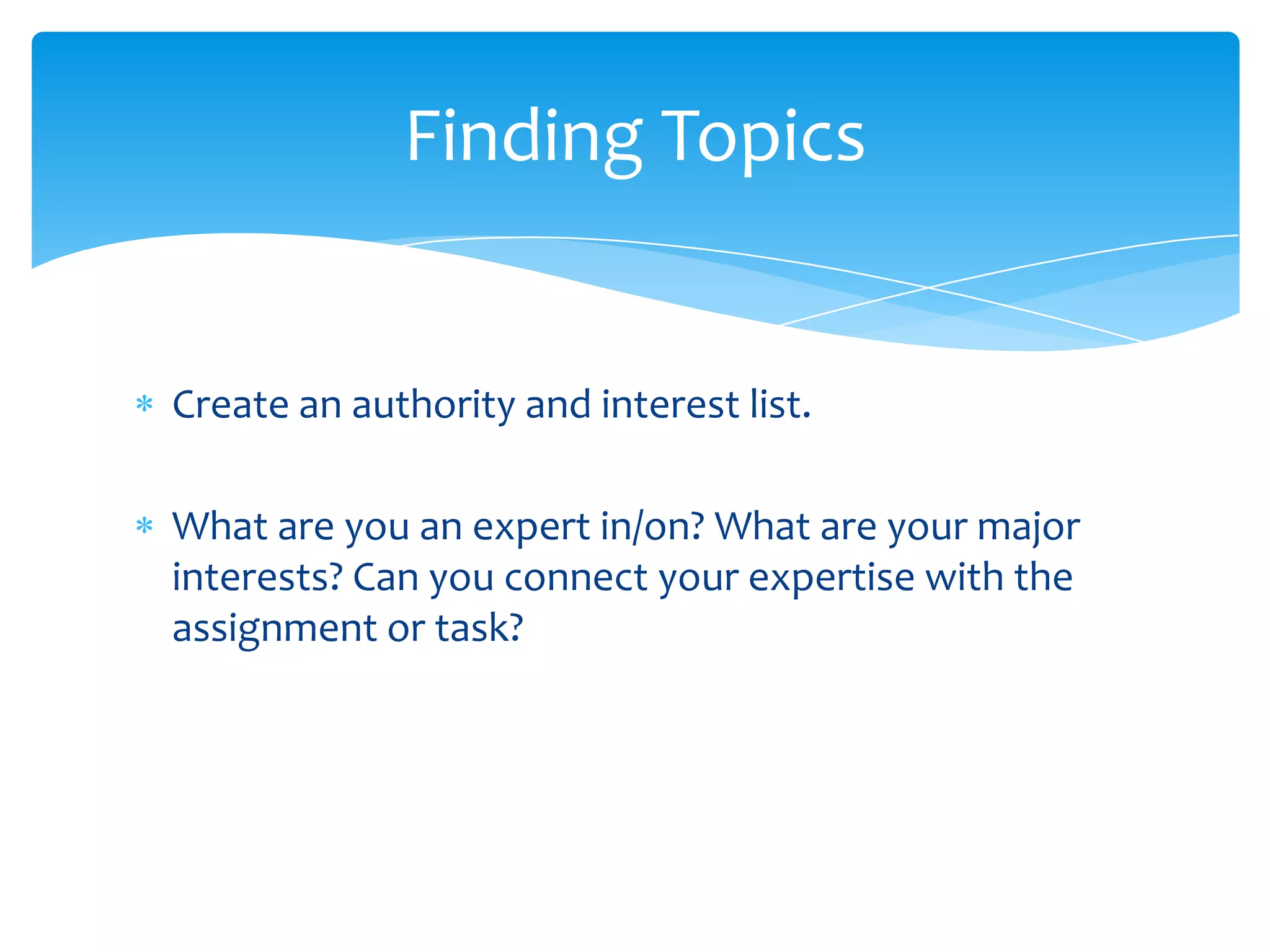 Finding Topics

* Create an authority and interest list.

* What are you an expert in/on? What are your major interests? Can you connect your expertise with the assignment or task?